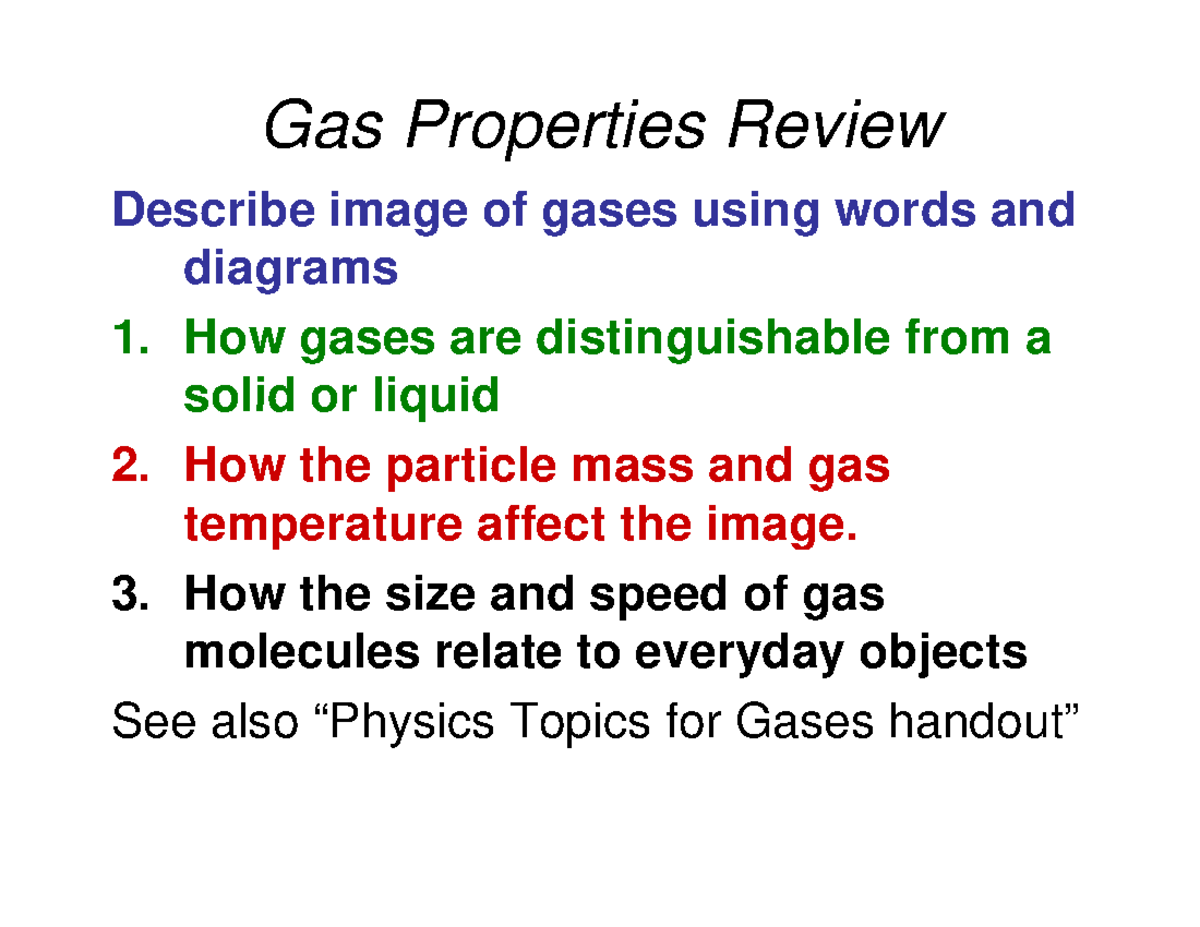 Gas Properties Review

Describe image of gases using words and diagrams

1. How gases are distinguishable from a solid or liquid

2. How the particle mass and gas temperature affect the image.

3. How the size and speed of gas molecules relate to everyday objects

See also “Physics Topics for Gases handout”